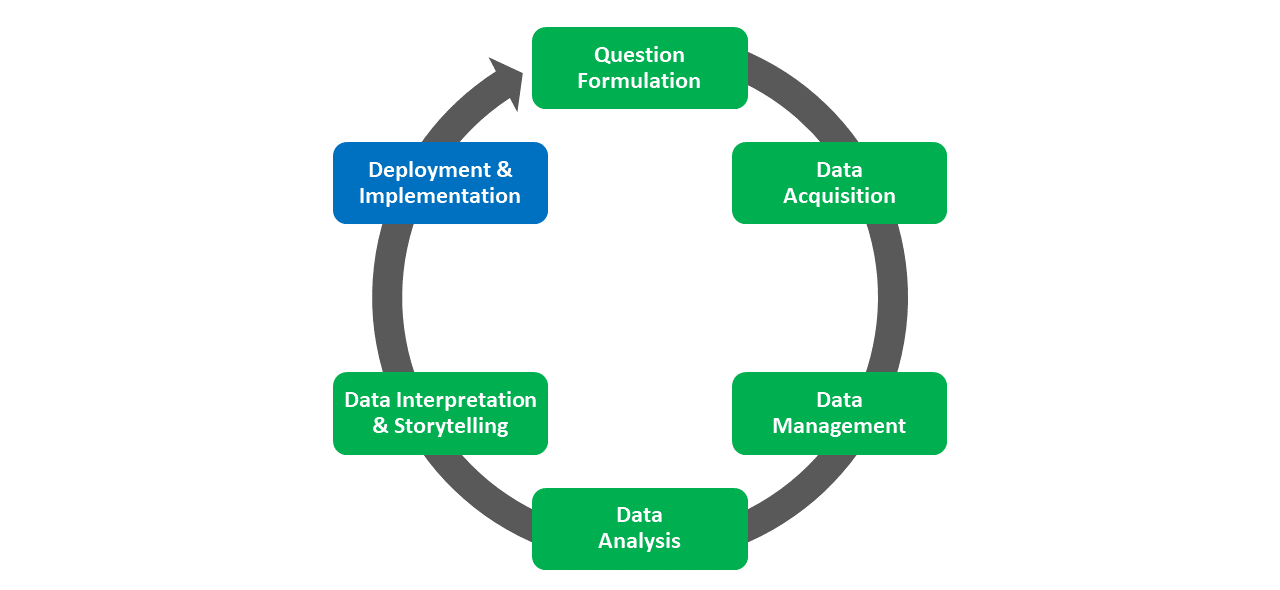 Question Formulation

Data Acquisition

Data Management

Data Analysis

Data Interpretation & Storytelling

Deployment & Implementation